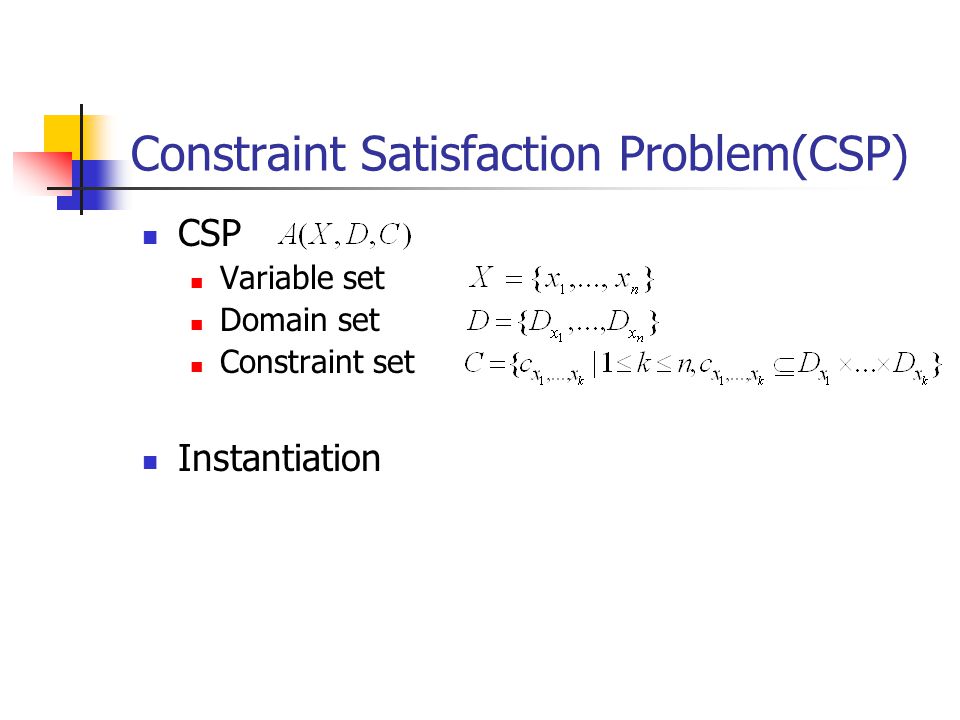 Constraint Satisfaction Problem(CSP)

CSP $A(X,D,C)$

Variable set $X=\{x_1,...,x_n\}$

Domain set $D=\{D_{x_1},...,D_{x_n}\}$

Constraint set $C=\{c_{x_1,...,x_k} \mid 1\leq k\leq n, c_{x_1,...,x_k}\subseteq D_{x_1}\times...\times D_{x_k}\}$

Instantiation